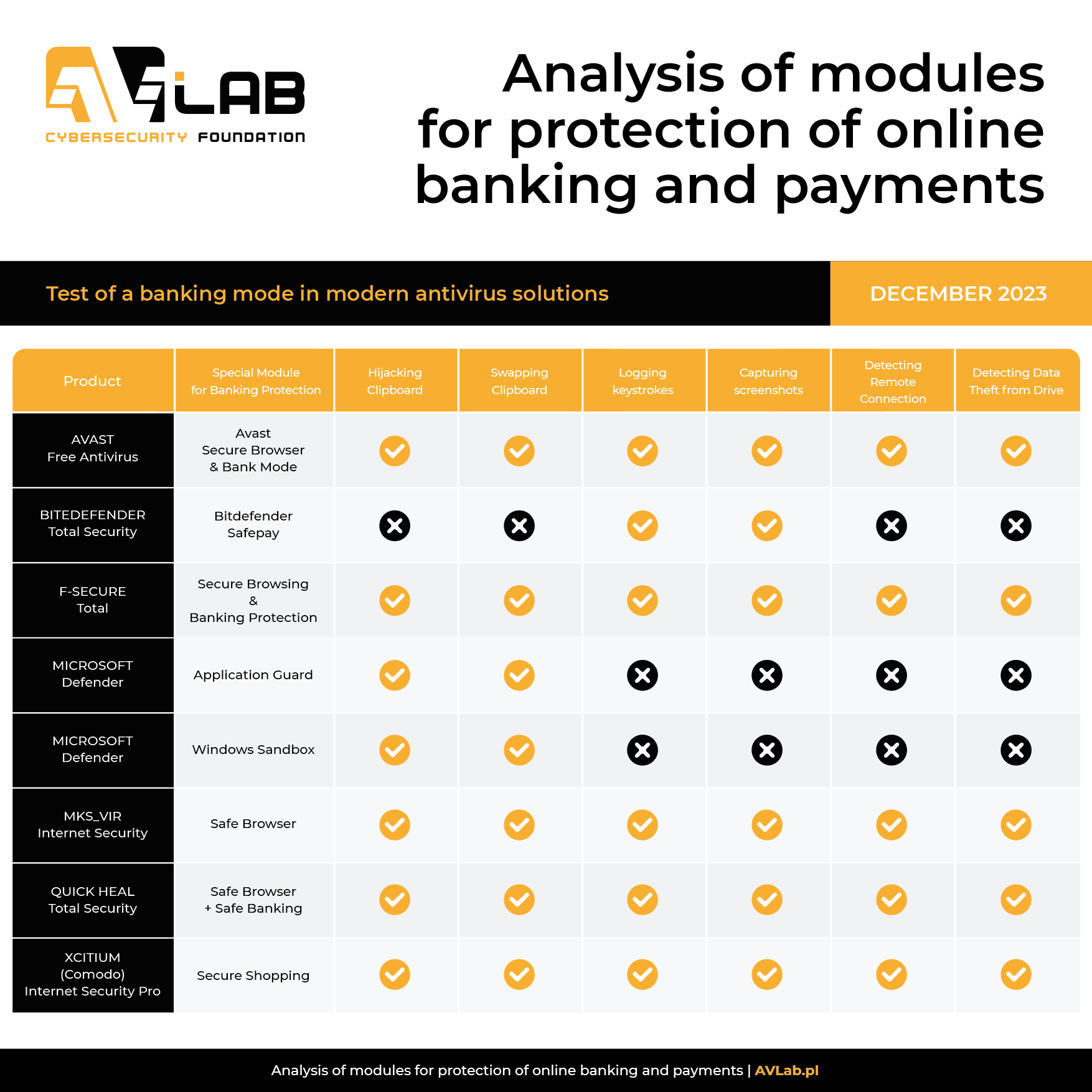 AVLAB
CYBERSECURITY FOUNDATION

Analysis of modules for protection of online banking and payments

Test of a banking mode in modern antivirus solutions

DECEMBER 2023

| Product | Special Module for Banking Protection | Hijacking Clipboard | Swapping Clipboard | Logging keystrokes | Capturing screenshots | Detecting Remote Connection | Detecting Data Theft from Drive |
|---|---|---|---|---|---|---|---|
| AVAST Free Antivirus | Avast Secure Browser & Bank Mode | ✓ | ✓ | ✓ | ✓ | ✓ | ✓ |
| BITEDEFENDER Total Security | Bitdefender Safepay | ✗ | ✗ | ✓ | ✓ | ✗ | ✗ |
| F-SECURE Total | Secure Browsing & Banking Protection | ✓ | ✓ | ✓ | ✓ | ✓ | ✓ |
| MICROSOFT Defender | Application Guard | ✓ | ✓ | ✗ | ✗ | ✗ | ✗ |
| MICROSOFT Defender | Windows Sandbox | ✓ | ✓ | ✗ | ✗ | ✗ | ✗ |
| MKS_VIR Internet Security | Safe Browser | ✓ | ✓ | ✓ | ✓ | ✓ | ✓ |
| QUICK HEAL Total Security | Safe Browser + Safe Banking | ✓ | ✓ | ✓ | ✓ | ✓ | ✓ |
| XCITIUM (Comodo) Internet Security Pro | Secure Shopping | ✓ | ✓ | ✓ | ✓ | ✓ | ✓ |

Analysis of modules for protection of online banking and payments | AVLab.pl